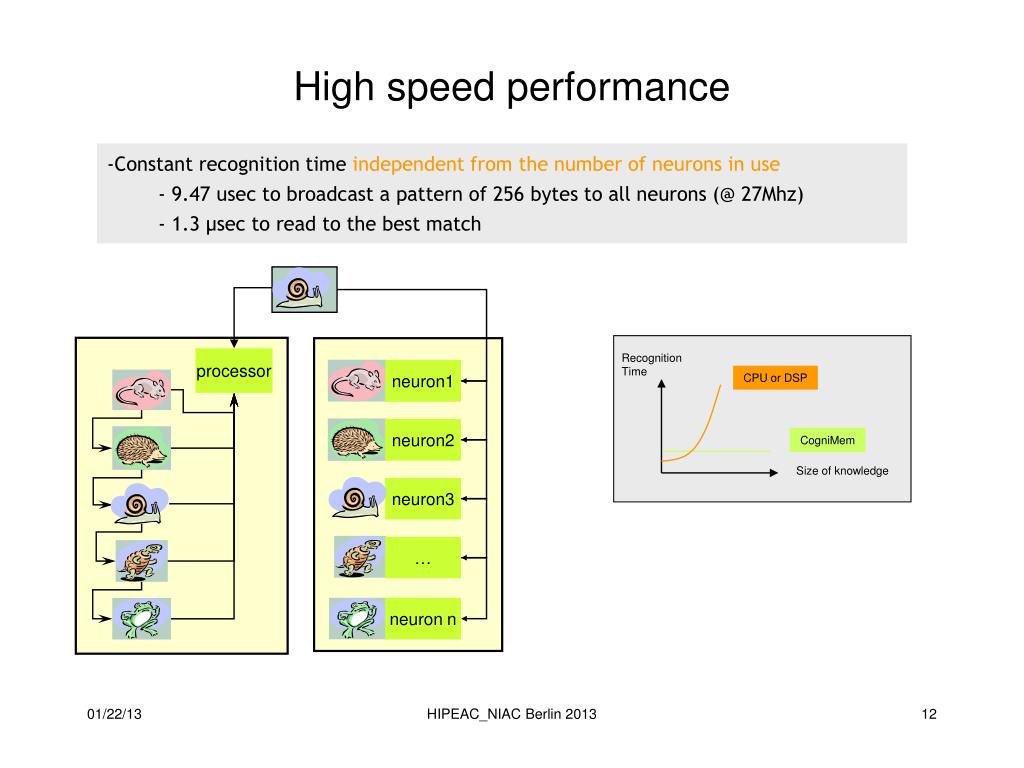 High speed performance

-Constant recognition time independent from the number of neurons in use
- 9.47 usec to broadcast a pattern of 256 bytes to all neurons (@ 27Mhz)
- 1.3 µsec to read to the best match

processor

neuron1

neuron2

neuron3

…

neuron n

Recognition Time

CPU or DSP

CogniMem

Size of knowledge

01/22/13

HIPEAC_NIAC Berlin 2013

12